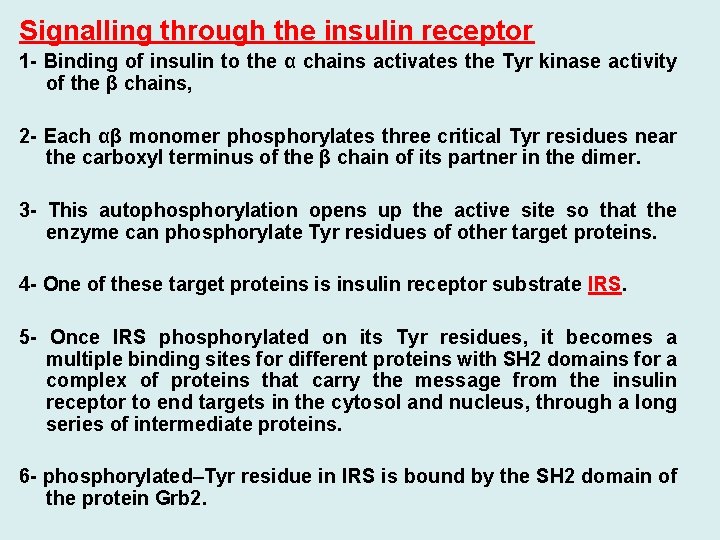 Signalling through the insulin receptor

1- Binding of insulin to the α chains activates the Tyr kinase activity of the β chains,

2- Each αβ monomer phosphorylates three critical Tyr residues near the carboxyl terminus of the β chain of its partner in the dimer.

3- This autophosphorylation opens up the active site so that the enzyme can phosphorylate Tyr residues of other target proteins.

4- One of these target proteins is insulin receptor substrate IRS.

5- Once IRS phosphorylated on its Tyr residues, it becomes a multiple binding sites for different proteins with SH2 domains for a complex of proteins that carry the message from the insulin receptor to end targets in the cytosol and nucleus, through a long series of intermediate proteins.

6- phosphorylated–Tyr residue in IRS is bound by the SH2 domain of the protein Grb2.